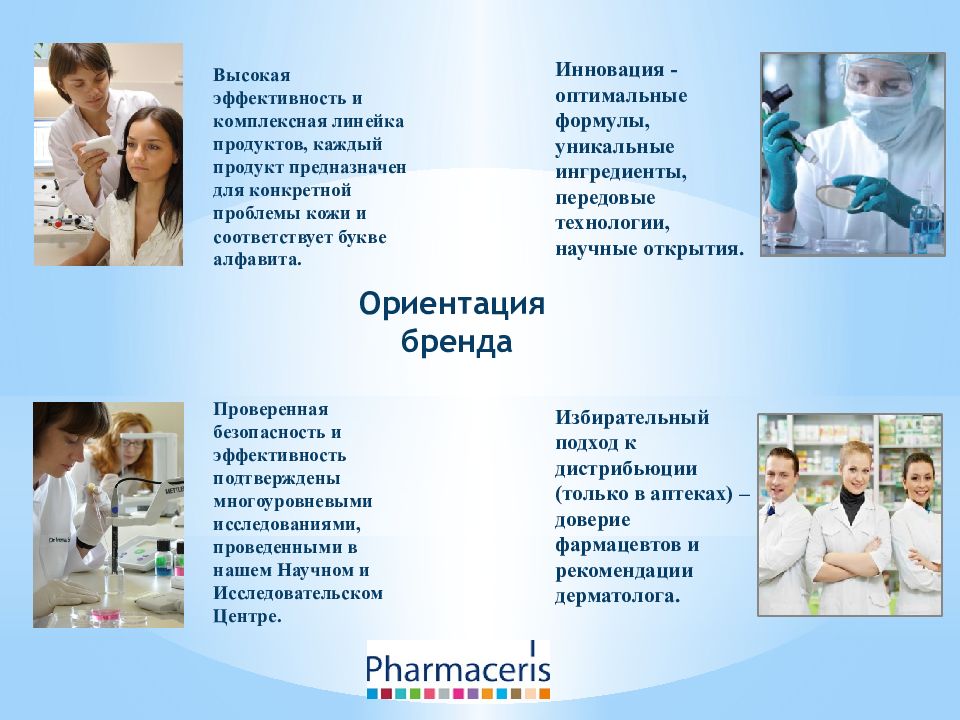 Высокая эффективность и комплексная линейка продуктов, каждый продукт предназначен для конкретной проблемы кожи и соответствует букве алфавита.

Инновация - оптимальные формулы, уникальные ингредиенты, передовые технологии, научные открытия.

Ориентация бренда

Проверенная безопасность и эффективность подтверждены многоуровневыми исследованиями, проведенными в нашем Научном и Исследовательском Центре.

Избирательный подход к дистрибьюции (только в аптеках) – доверие фармацевтов и рекомендации дерматолога.

Pharmaceris